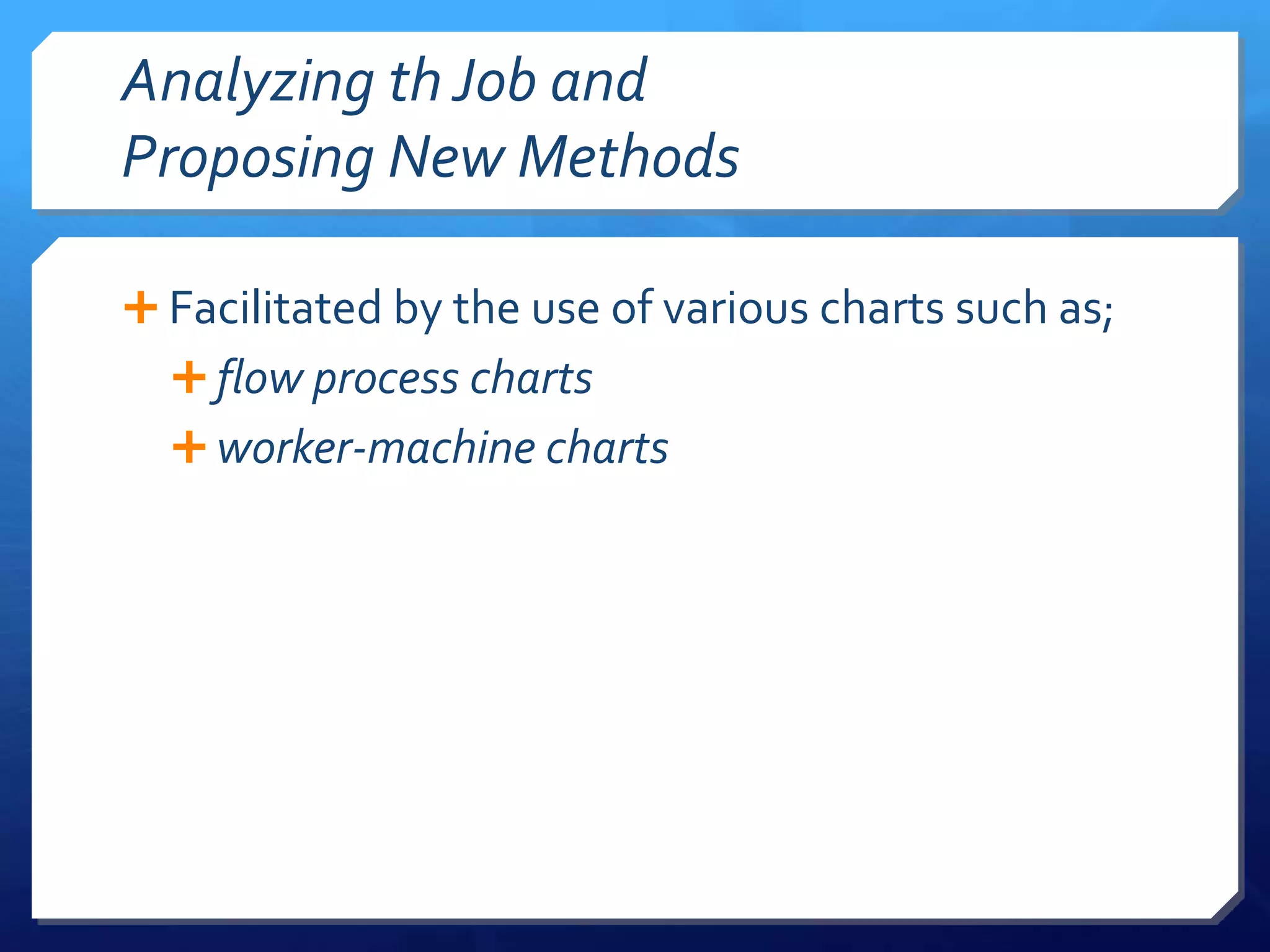 Analyzing th Job and Proposing New Methods

+ Facilitated by the use of various charts such as;
+ flow process charts
+ worker-machine charts